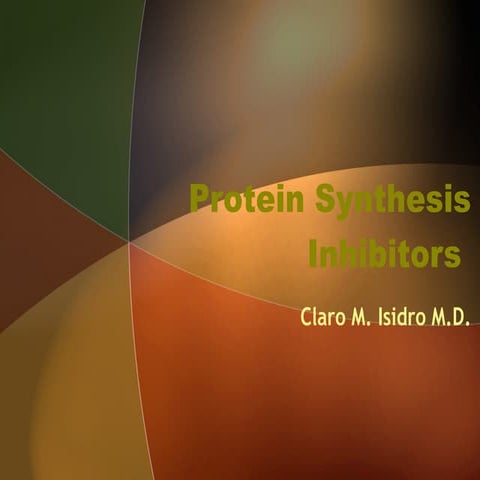 Protein Synthesis Inhibitors

Claro M. Isidro M.D.